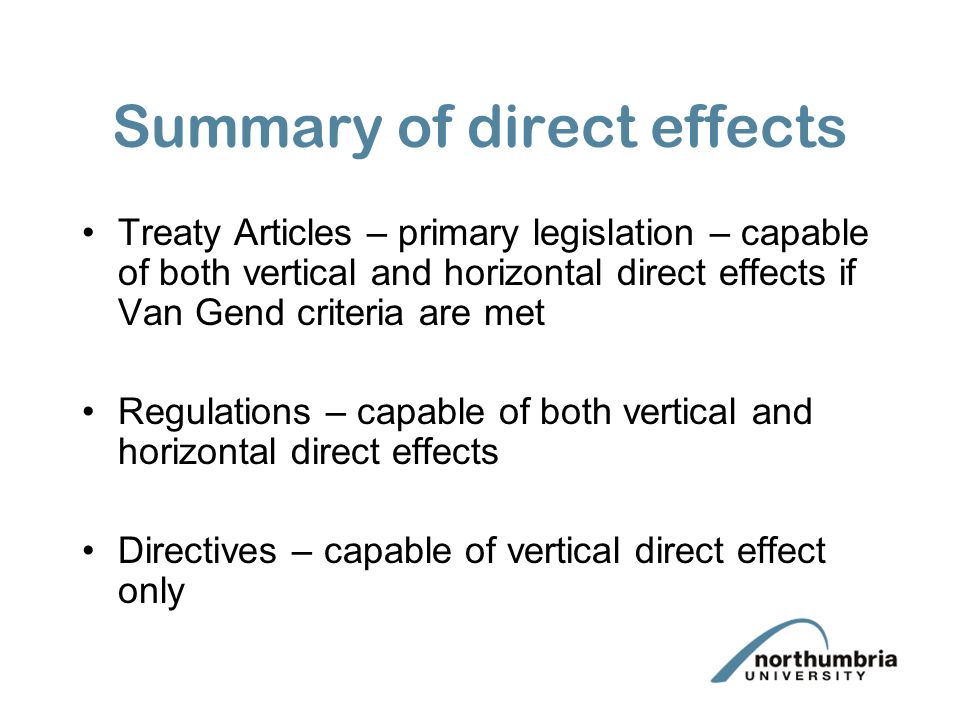 Summary of direct effects

• Treaty Articles – primary legislation – capable of both vertical and horizontal direct effects if Van Gend criteria are met

• Regulations – capable of both vertical and horizontal direct effects

• Directives – capable of vertical direct effect only

northumbria
UNIVERSITY